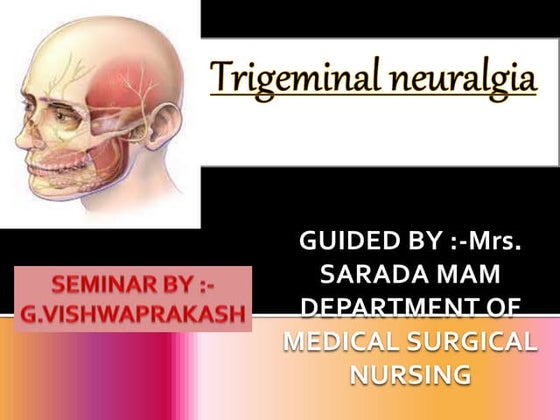 Trigeminal neuralgia

SEMINAR BY :- G.VISHWAPRAKASH

GUIDED BY :-Mrs. SARADA MAM DEPARTMENT OF MEDICAL SURGICAL NURSING